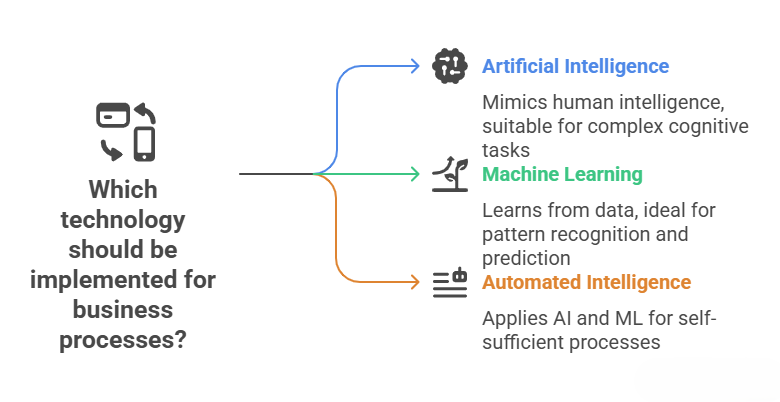 Which technology should be implemented for business processes?

Artificial Intelligence

Mimics human intelligence, suitable for complex cognitive tasks

Machine Learning

Learns from data, ideal for pattern recognition and prediction

Automated Intelligence

Applies AI and ML for self-sufficient processes